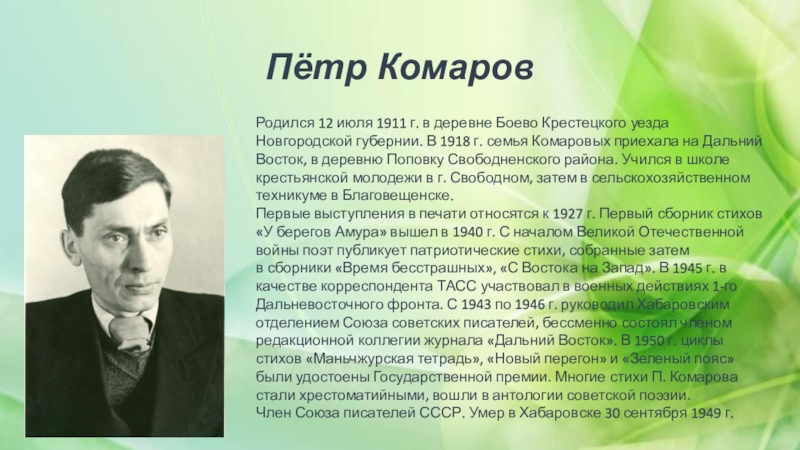 Пётр Комаров

Родился 12 июля 1911 г. в деревне Боево Крестецкого уезда Новгородской губернии. В 1918 г. семья Комаровых приехала на Дальний Восток, в деревню Поповку Свободненского района. Учился в школе крестьянской молодежи в г. Свободном, затем в сельскохозяйственном техникуме в Благовещенске.
Первые выступления в печати относятся к 1927 г. Первый сборник стихов «У берегов Амура» вышел в 1940 г. С началом Великой Отечественной войны поэт публикует патриотические стихи, собранные затем в сборники «Время бесстрашных», «С Востока на Запад». В 1945 г. в качестве корреспондента ТАСС участвовал в военных действиях 1-го Дальневосточного фронта. С 1943 по 1946 г. руководил Хабаровским отделением Союза советских писателей, бессменно состоял членом редакционной коллегии журнала «Дальний Восток». В 1950 г. циклы стихов «Маньчжурская тетрадь», «Новый перегон» и «Зеленый пояс» были удостоены Государственной премии. Многие стихи П. Комарова стали хрестоматийными, вошли в антологии советской поэзии.
Член Союза писателей СССР. Умер в Хабаровске 30 сентября 1949 г.